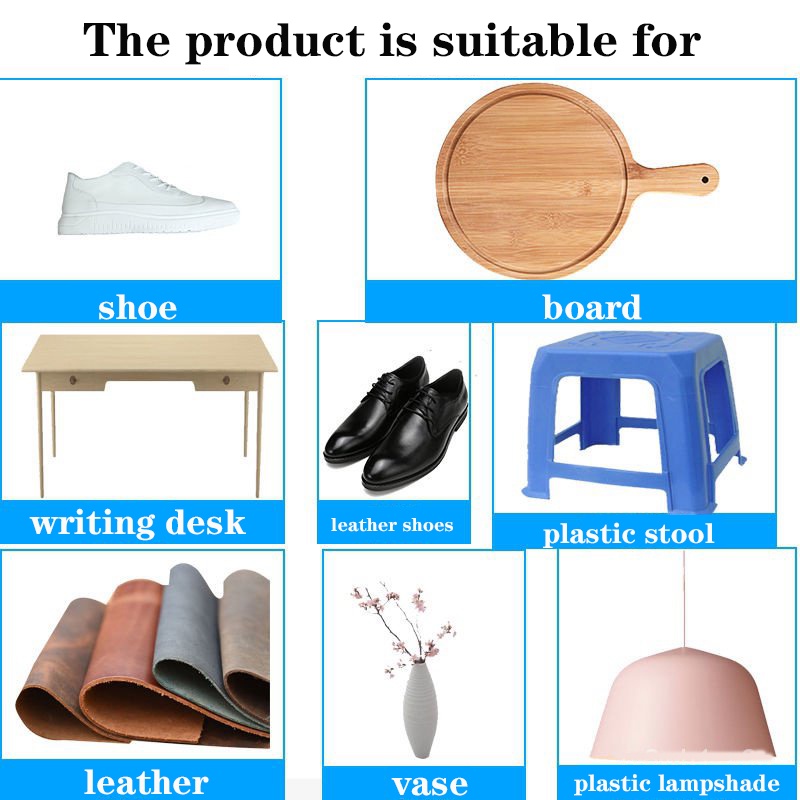 The product is suitable for

shoe

board

writing desk

leather shoes

plastic stool

leather

vase

plastic lampshade